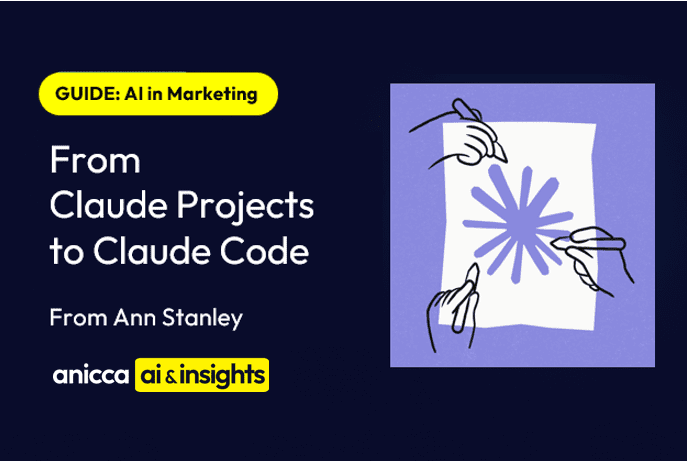 GUIDE: AI in Marketing

From Claude Projects to Claude Code

From Ann Stanley

anicca ai & insights